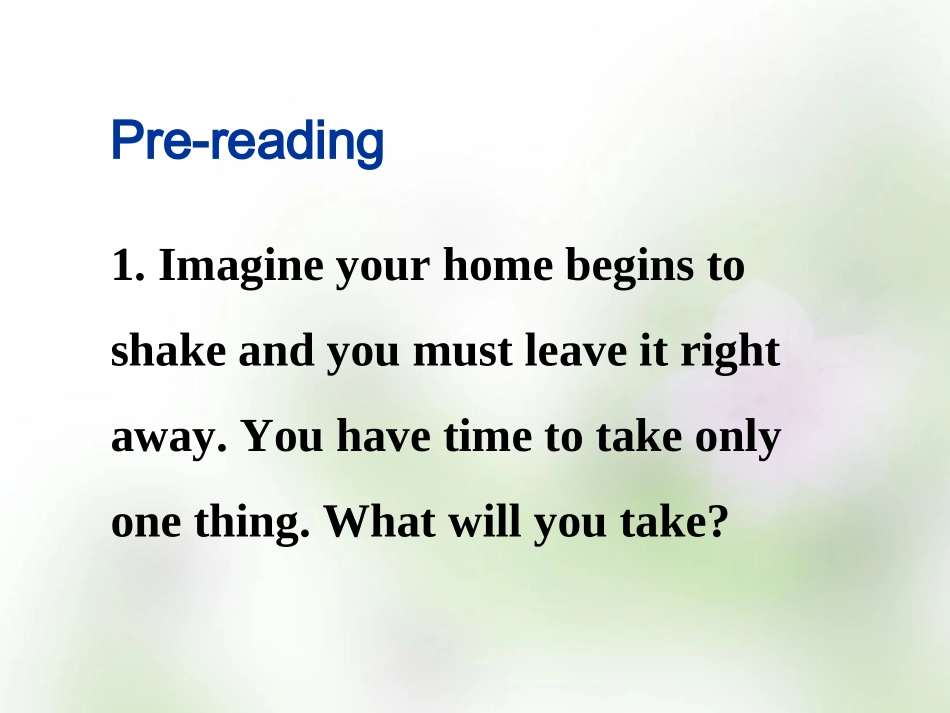 Pre-reading

1. Imagine your home begins to shake and you must leave it right away. You have time to take only one thing. What will you take?